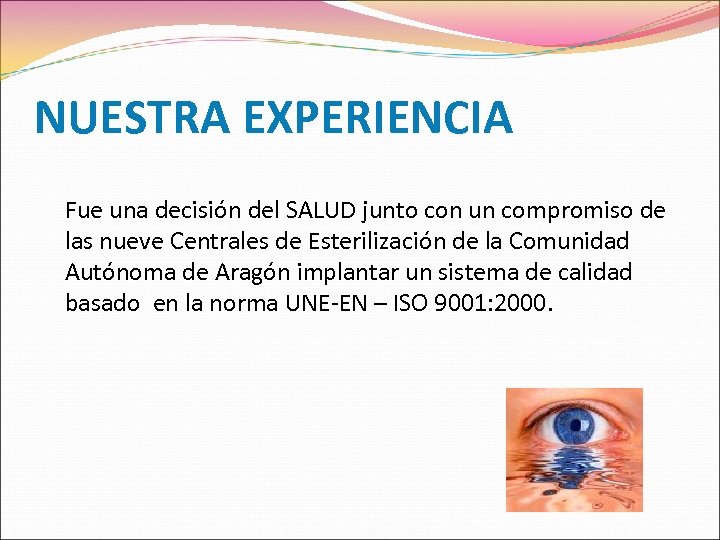 NUESTRA EXPERIENCIA

Fue una decisión del SALUD junto con un compromiso de las nueve Centrales de Esterilización de la Comunidad Autónoma de Aragón implantar un sistema de calidad basado  en la norma UNE-EN – ISO 9001:2000.